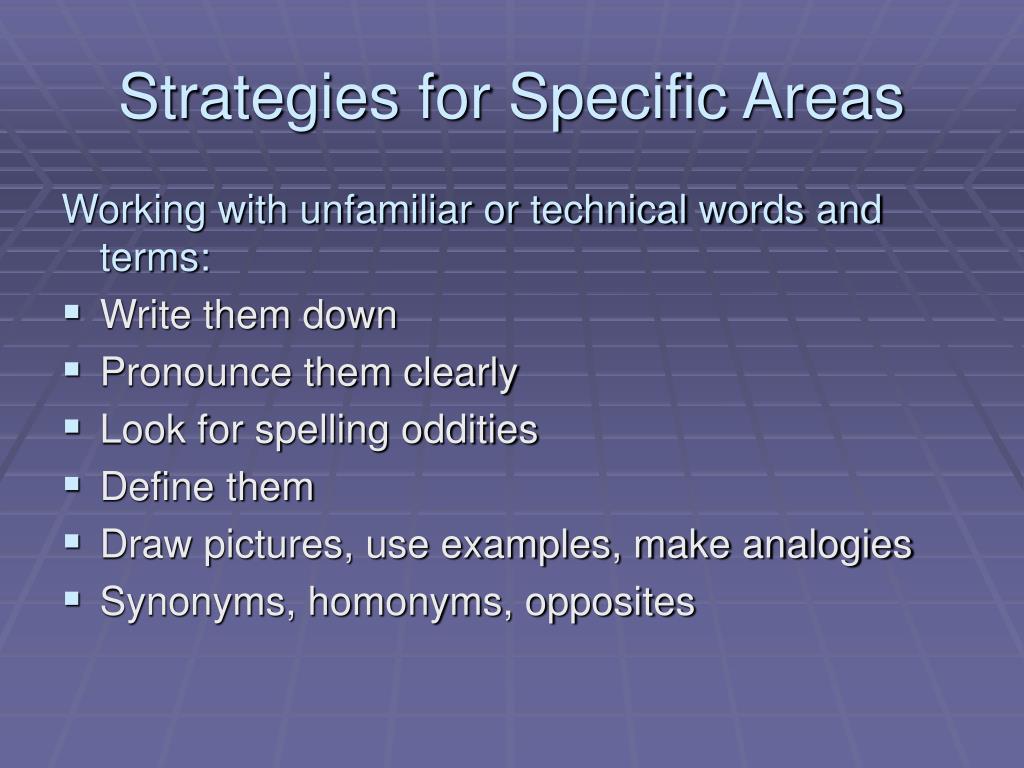 Strategies for Specific Areas

Working with unfamiliar or technical words and terms:

- Write them down
- Pronounce them clearly
- Look for spelling oddities
- Define them
- Draw pictures, use examples, make analogies
- Synonyms, homonyms, opposites